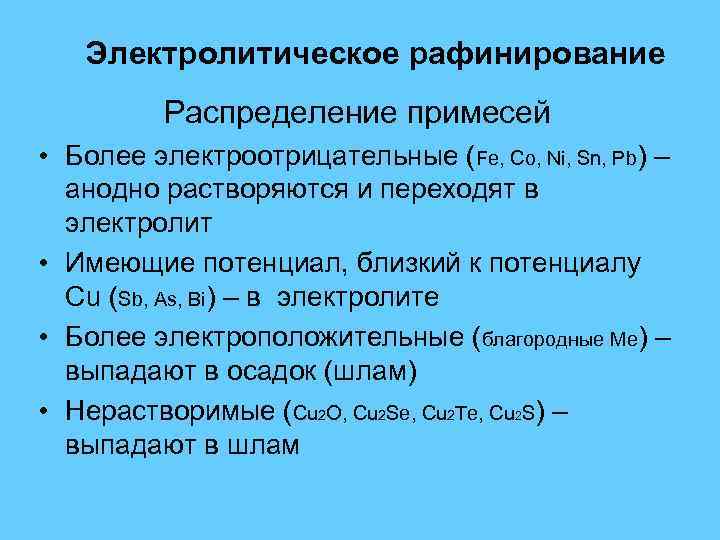 Электролитическое рафинирование

Распределение примесей

• Более электроотрицательные (Fe, Co, Ni, Sn, Pb) – анодно растворяются и переходят в электролит

• Имеющие потенциал, близкий к потенциалу Cu (Sb, As, Bi) – в электролите

• Более электроположительные (благородные Me) – выпадают в осадок (шлам)

• Нерастворимые ($Cu_2O$, $Cu_2Se$, $Cu_2Te$, $Cu_2S$) – выпадают в шлам